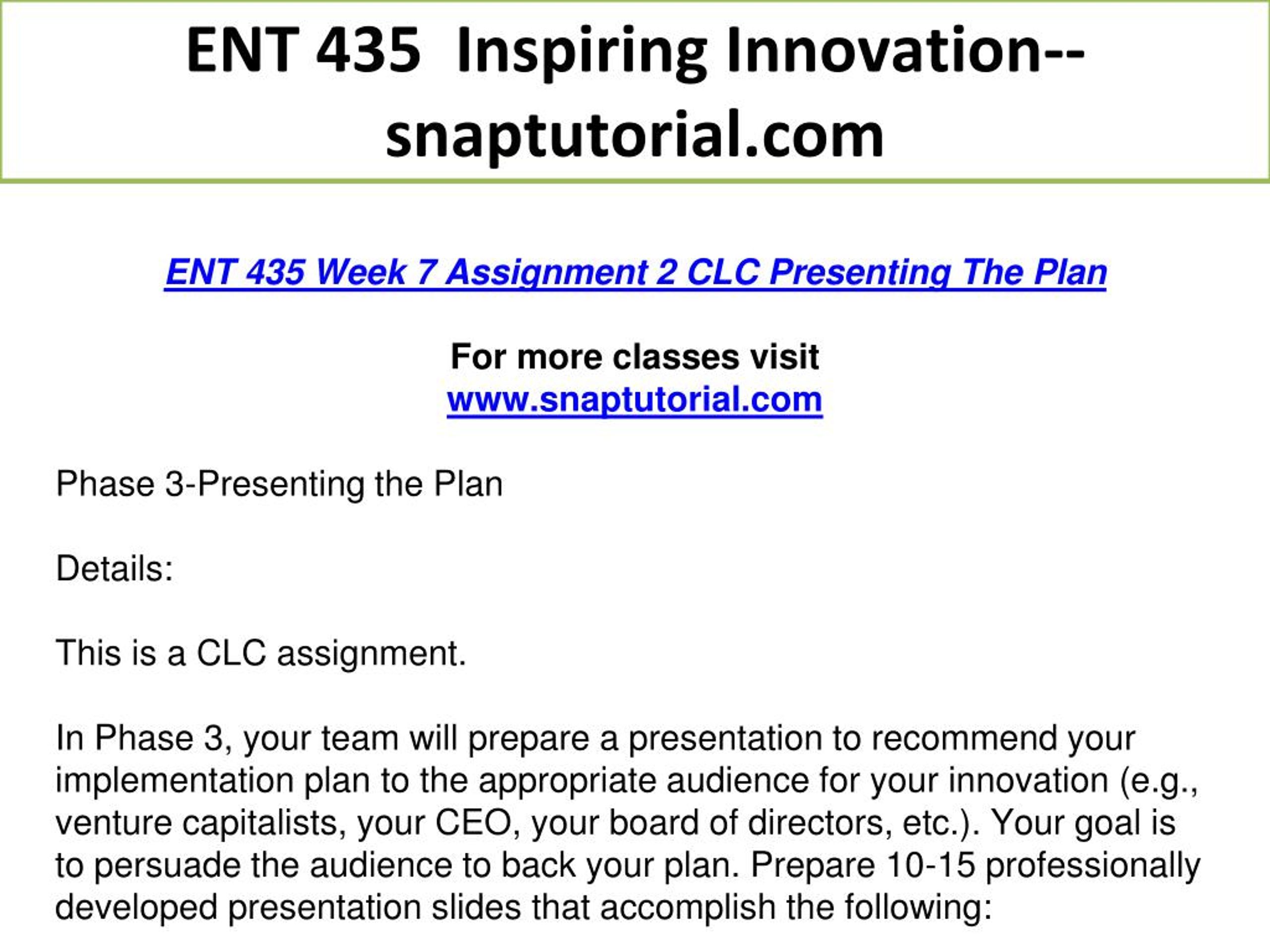 ENT 435 Inspiring Innovation--snaptutorial.com

ENT 435 Week 7 Assignment 2 CLC Presenting The Plan

For more classes visit
www.snaptutorial.com

Phase 3-Presenting the Plan

Details:

This is a CLC assignment.

In Phase 3, your team will prepare a presentation to recommend your implementation plan to the appropriate audience for your innovation (e.g., venture capitalists, your CEO, your board of directors, etc.). Your goal is to persuade the audience to back your plan. Prepare 10-15 professionally developed presentation slides that accomplish the following: